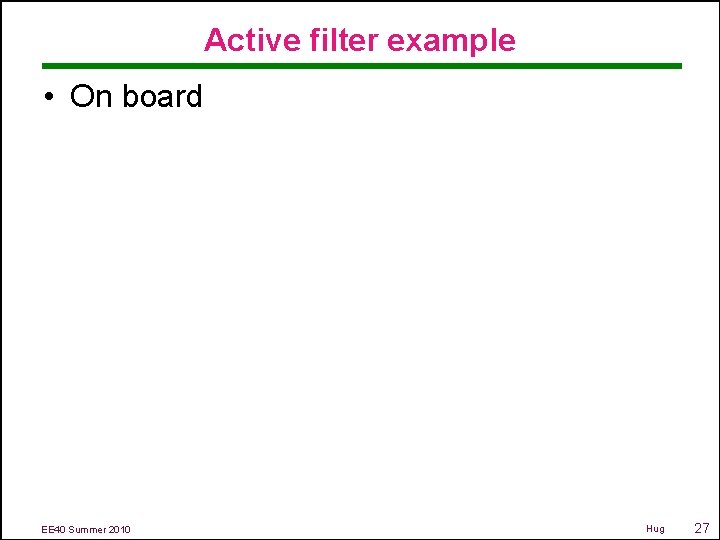 Active filter example

• On board

EE40 Summer 2010

Hug

27